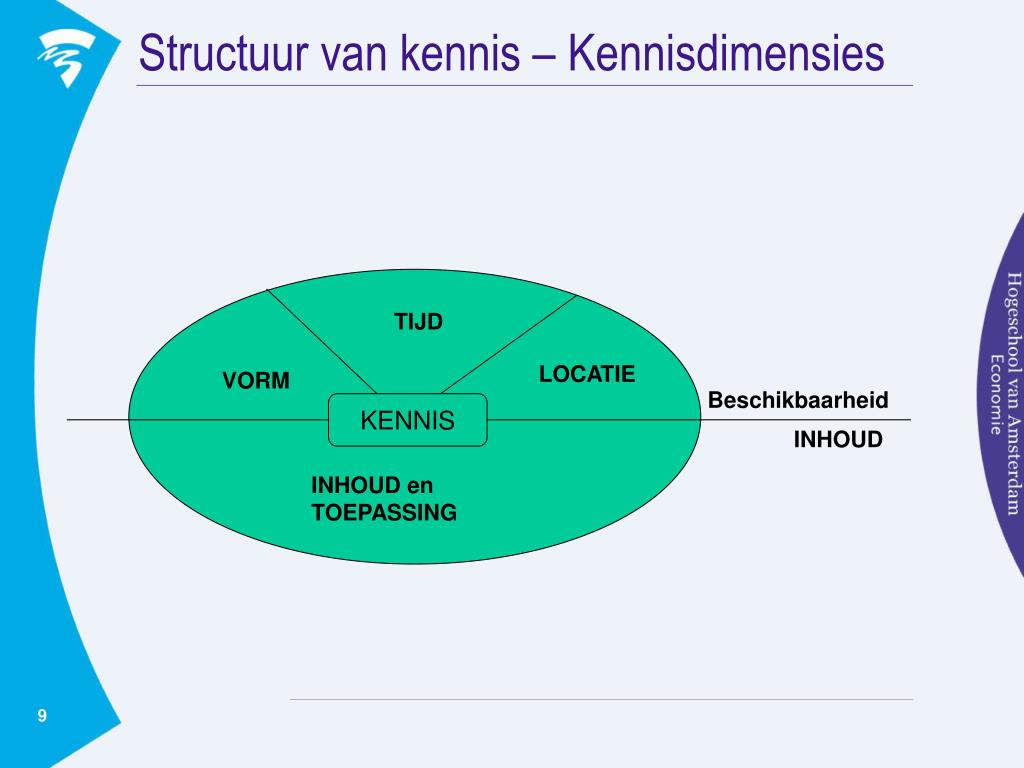 Structuur van kennis – Kennisdimensies

TIJD

VORM

LOCATIE

KENNIS

Beschikbaarheid

INHOUD

INHOUD en TOEPASSING

Hogeschool van Amsterdam
Economie

9